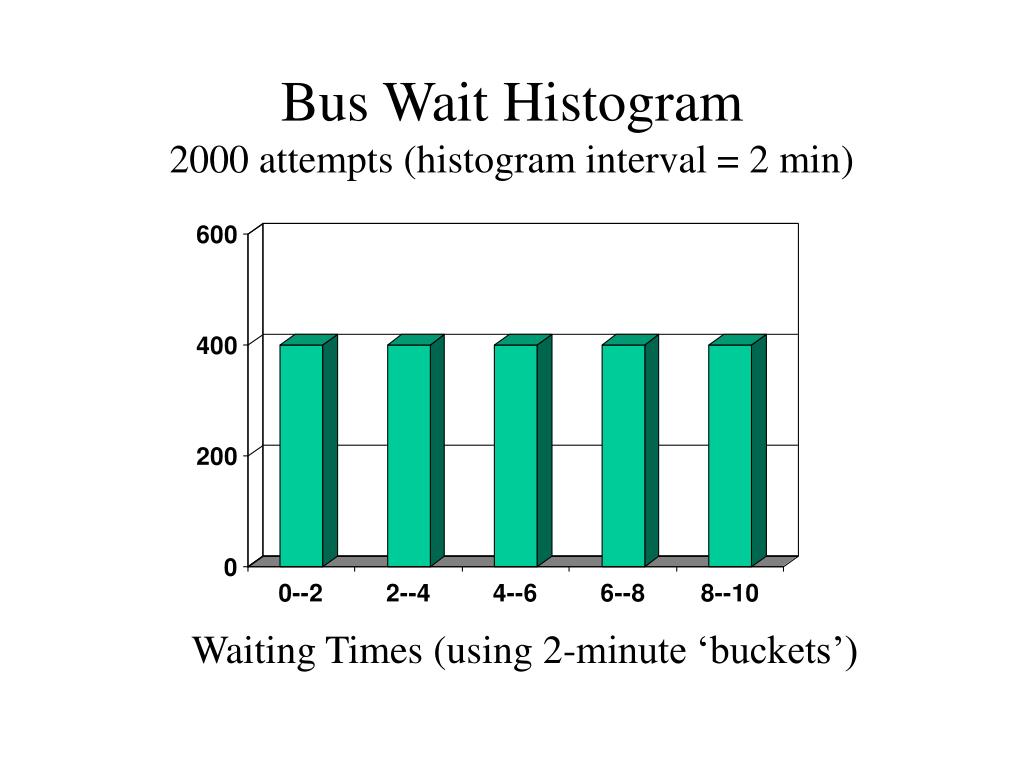 Bus Wait Histogram
2000 attempts (histogram interval = 2 min)

600
400
200
0

0--2
2--4
4--6
6--8
8--10

Waiting Times (using 2-minute ‘buckets’)